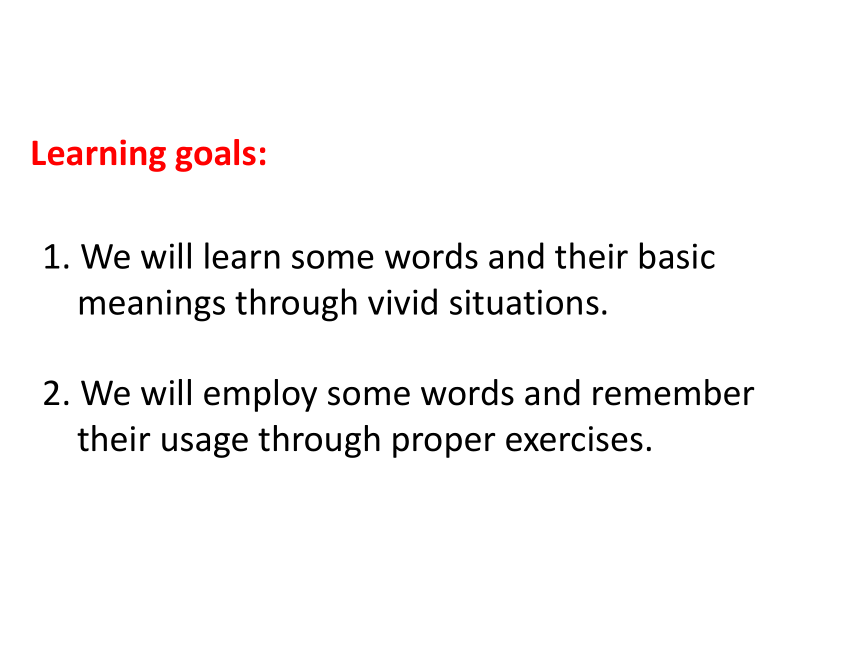 Learning goals:

1. We will learn some words and their basic meanings through vivid situations.

2. We will employ some words and remember their usage through proper exercises.